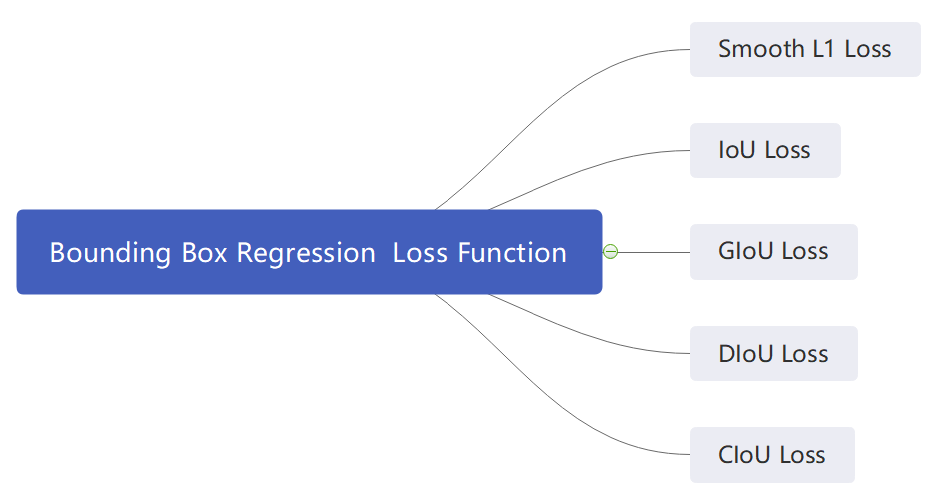 Bounding Box Regression Loss Function

Smooth L1 Loss

IoU Loss

GIoU Loss

DIoU Loss

CIoU Loss